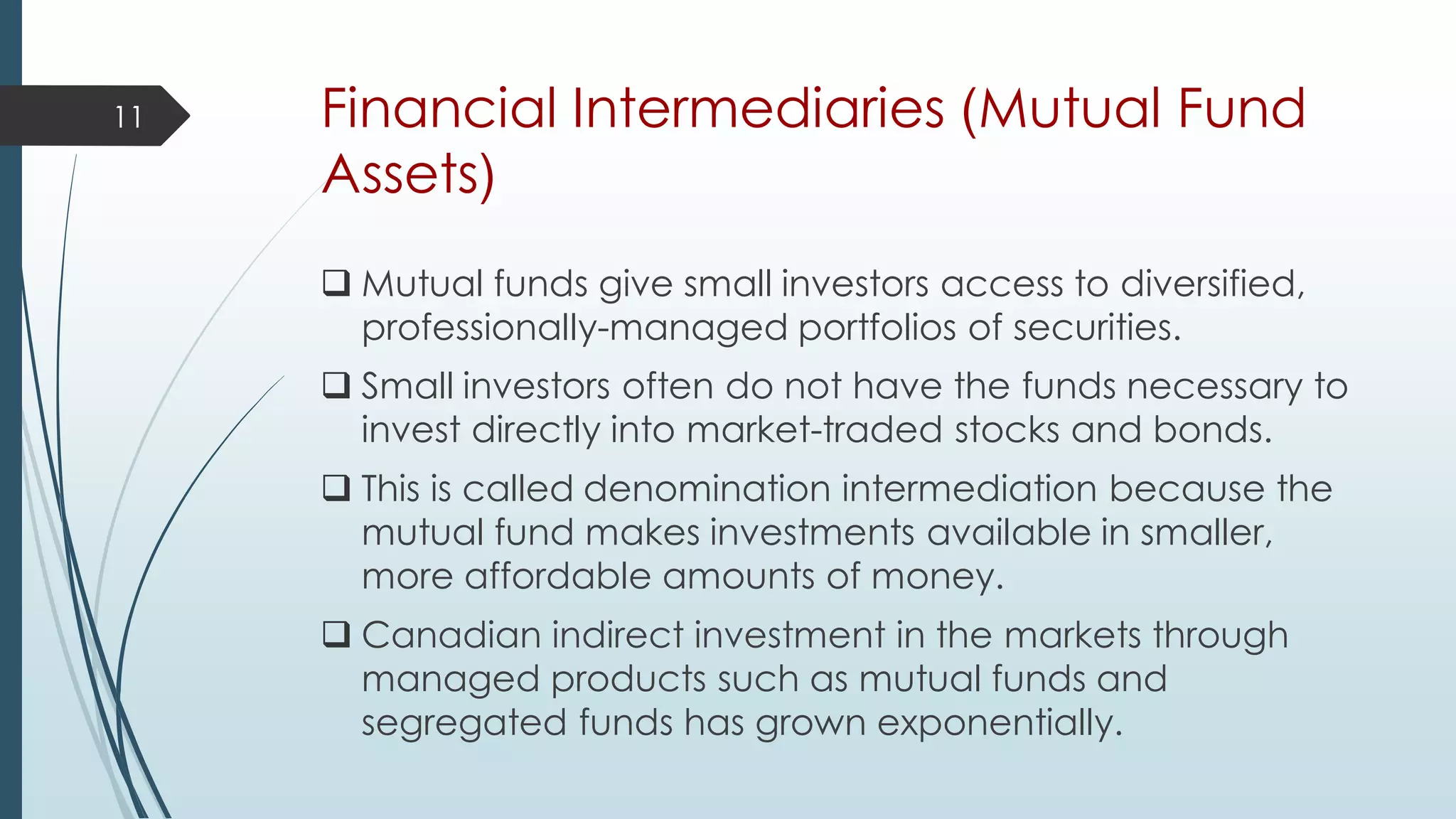 11

Financial Intermediaries (Mutual Fund Assets)

❑ Mutual funds give small investors access to diversified, professionally-managed portfolios of securities.

❑ Small investors often do not have the funds necessary to invest directly into market-traded stocks and bonds.

❑ This is called denomination intermediation because the mutual fund makes investments available in smaller, more affordable amounts of money.

❑ Canadian indirect investment in the markets through managed products such as mutual funds and segregated funds has grown exponentially.